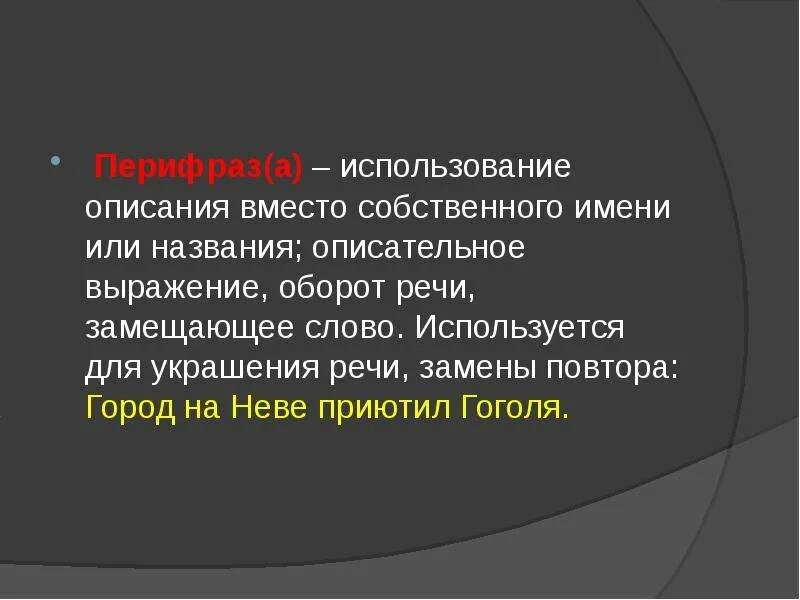 Перифраз(а) – использование описания вместо собственного имени или названия; описательное выражение, оборот речи, замещающее слово. Используется для украшения речи, замены повтора: Город на Неве приютил Гоголя.